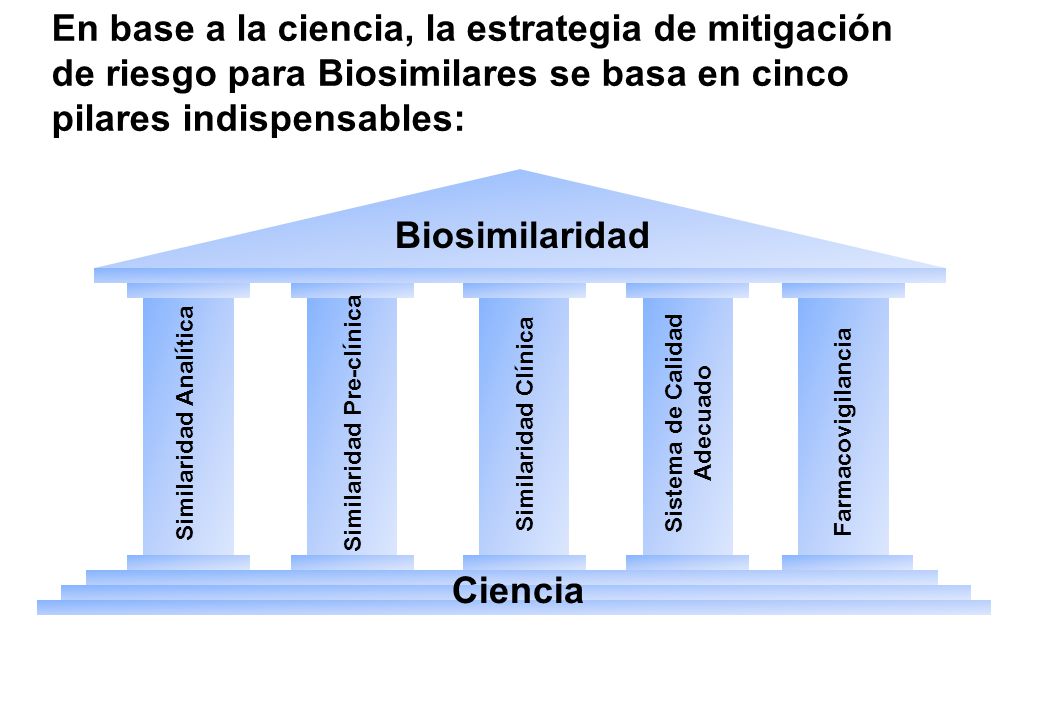 En base a la ciencia, la estrategia de mitigación de riesgo para Biosimilares se basa en cinco pilares indispensables:

Biosimilaridad

Similaridad Analítica

Similaridad Pre-clínica

Similaridad Clínica

Sistema de Calidad Adecuado

Farmacovigilancia

Ciencia